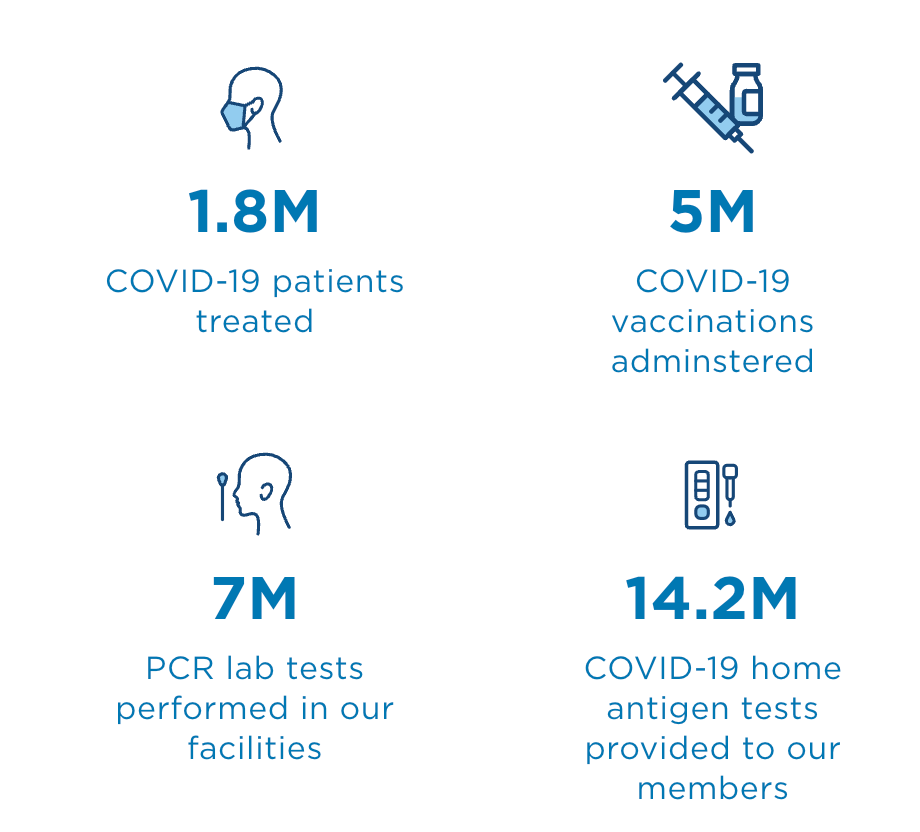 1.8M

COVID-19 patients treated

5M

COVID-19 vaccinations adminstered

7M

PCR lab tests performed in our facilities

14.2M

COVID-19 home antigen tests provided to our members